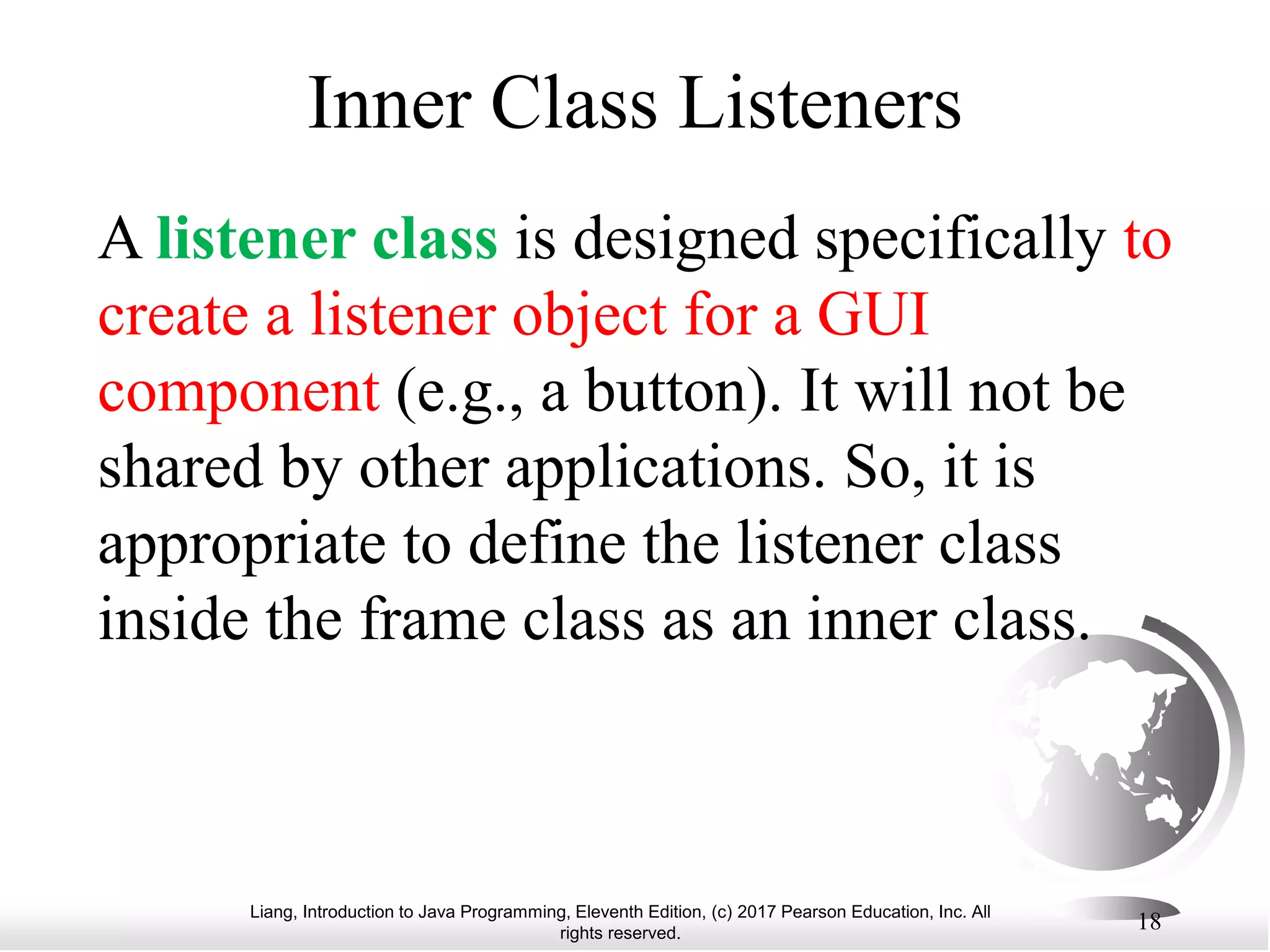 Inner Class Listeners

A listener class is designed specifically to create a listener object for a GUI component (e.g., a button). It will not be shared by other applications. So, it is appropriate to define the listener class inside the frame class as an inner class.

Liang, Introduction to Java Programming, Eleventh Edition, (c) 2017 Pearson Education, Inc. All rights reserved.

18